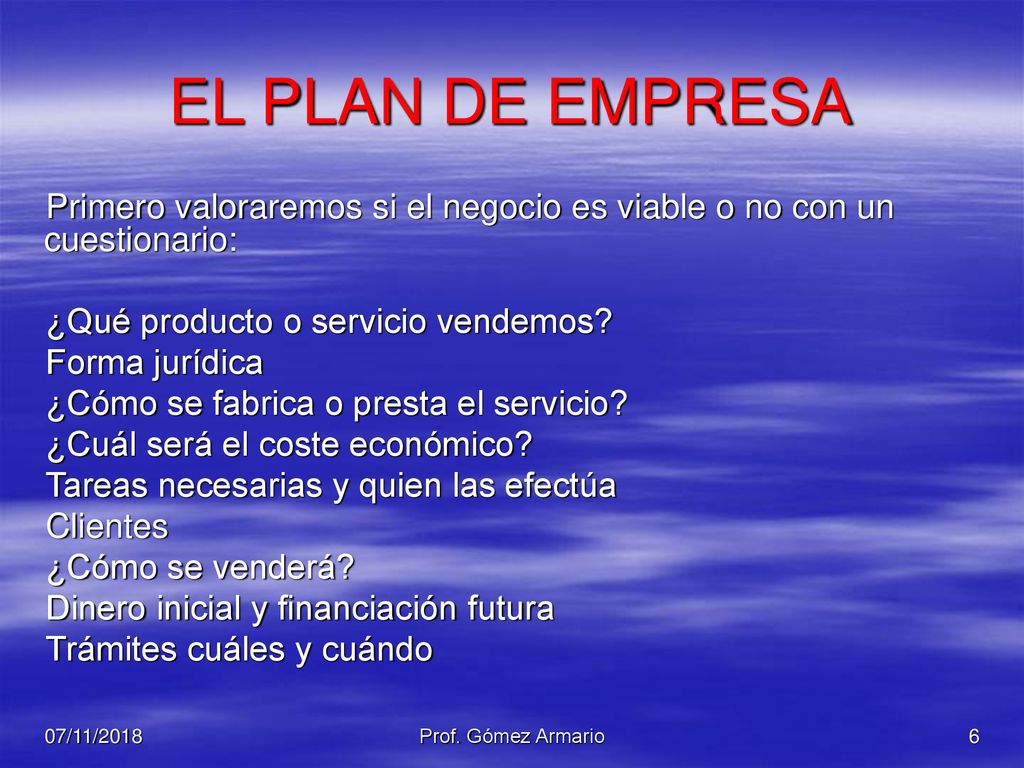 EL PLAN DE EMPRESA

Primero valoraremos si el negocio es viable o no con un cuestionario:

¿Qué producto o servicio vendemos?
Forma jurídica
¿Cómo se fabrica o presta el servicio?
¿Cuál será el coste económico?
Tareas necesarias y quien las efectúa
Clientes
¿Cómo se venderá?
Dinero inicial y financiación futura
Trámites cuáles y cuándo

07/11/2018

Prof. Gómez Armario

6